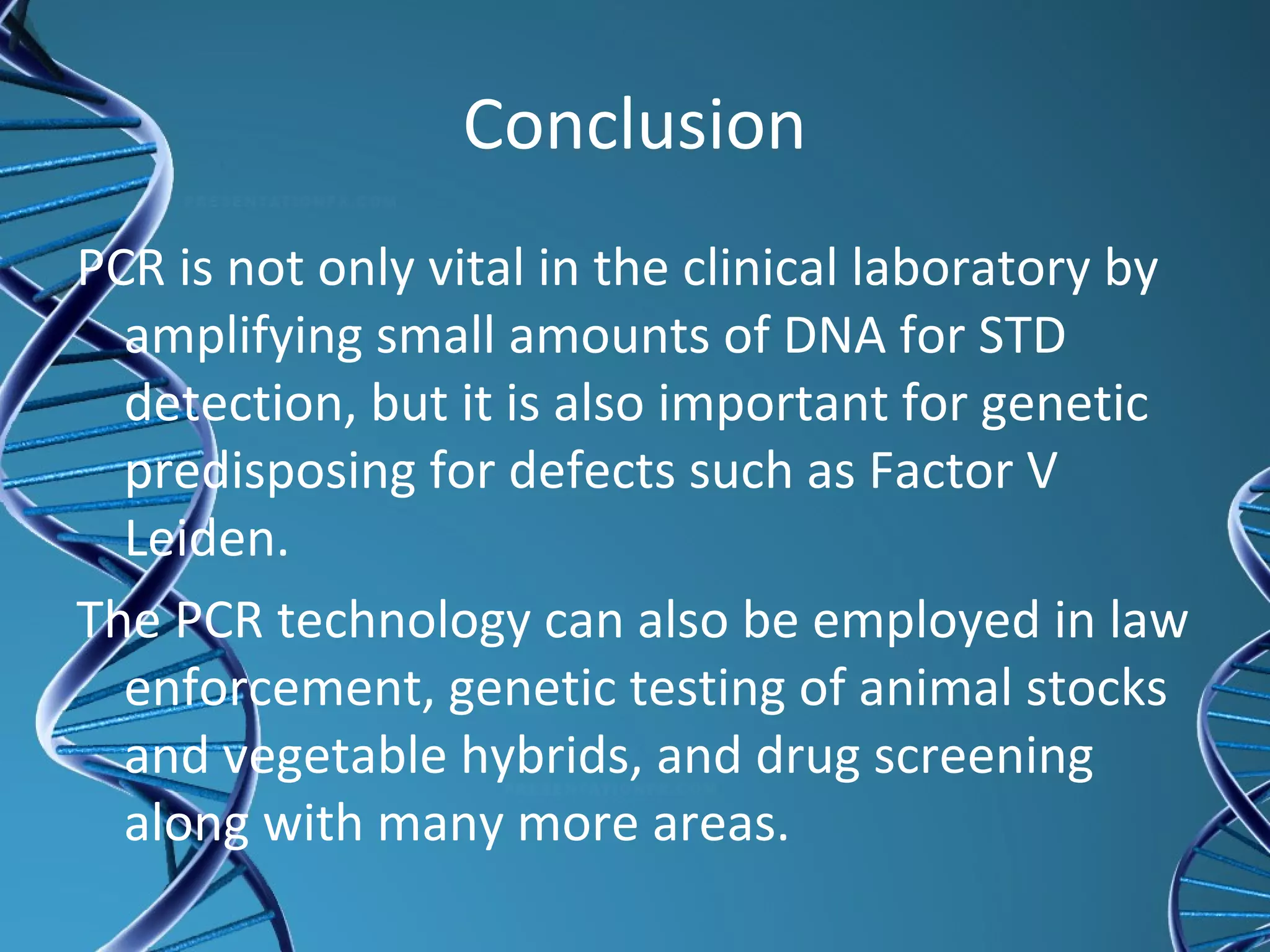 Conclusion

PCR is not only vital in the clinical laboratory by amplifying small amounts of DNA for STD detection, but it is also important for genetic predisposing for defects such as Factor V Leiden.

The PCR technology can also be employed in law enforcement, genetic testing of animal stocks and vegetable hybrids, and drug screening along with many more areas.